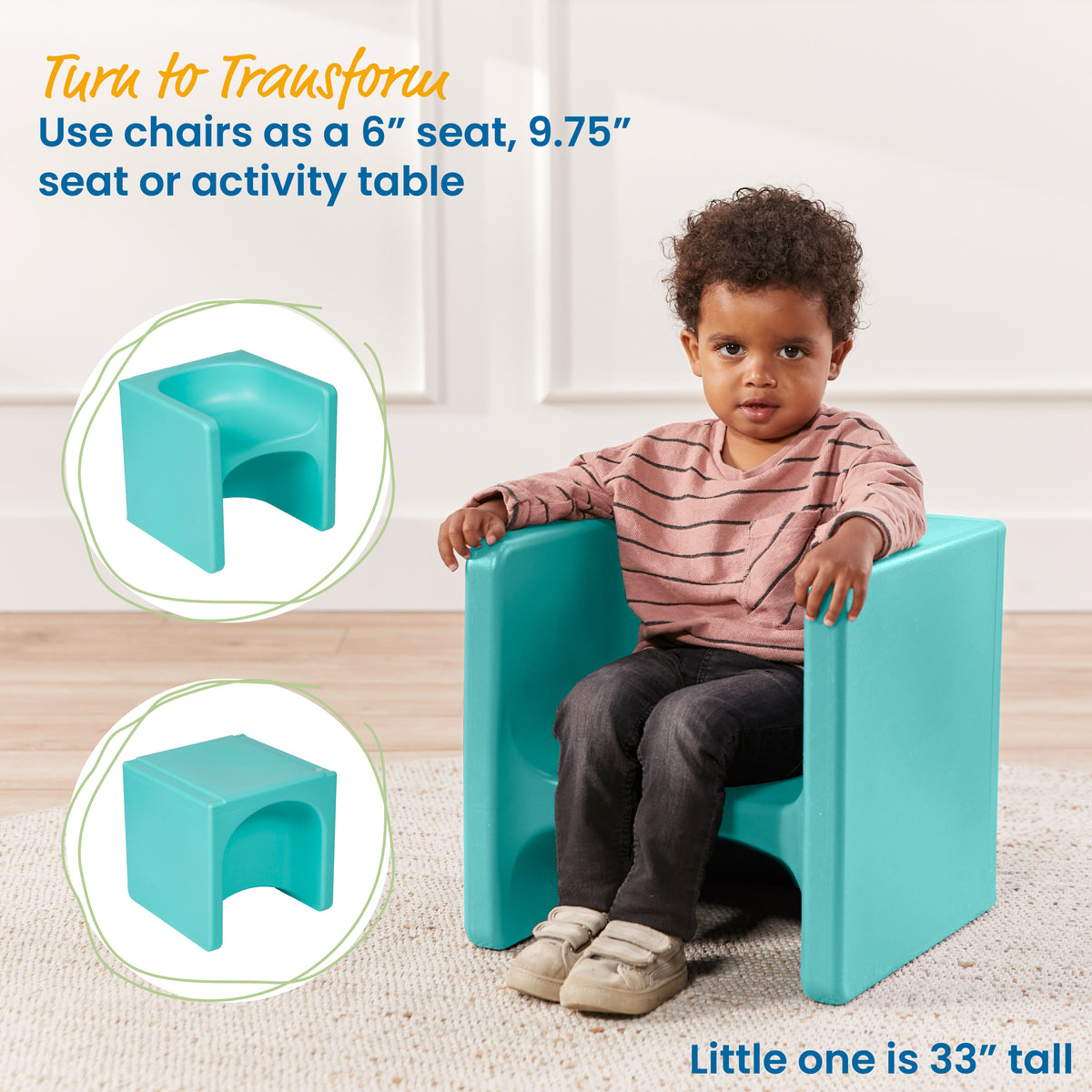 Turn to Transform
Use chairs as a 6” seat, 9.75” seat or activity table

Little one is 33” tall